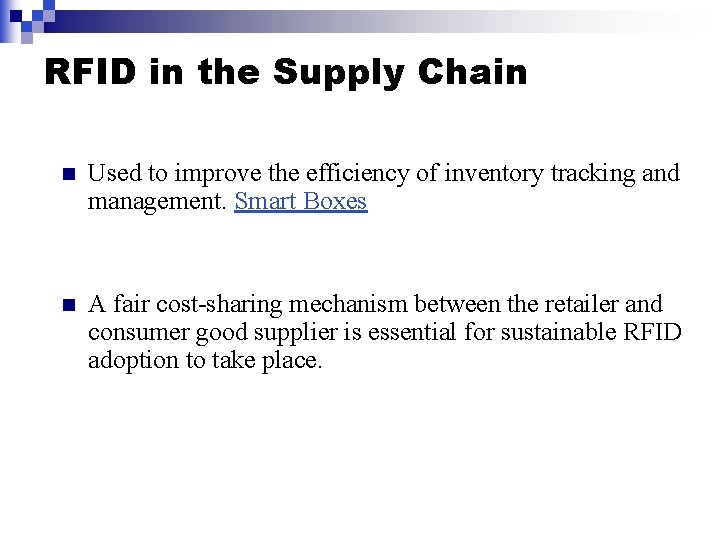 RFID in the Supply Chain

Used to improve the efficiency of inventory tracking and management. Smart Boxes

A fair cost-sharing mechanism between the retailer and consumer good supplier is essential for sustainable RFID adoption to take place.